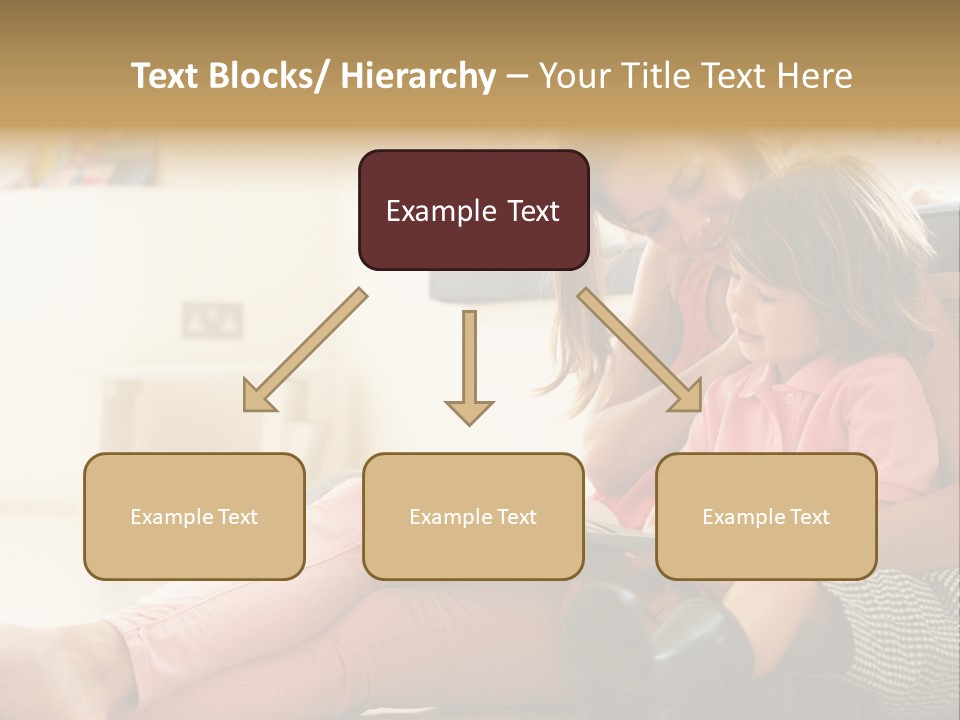 Text Blocks/ Hierarchy – Your Title Text Here

Example Text

Example Text

Example Text

Example Text